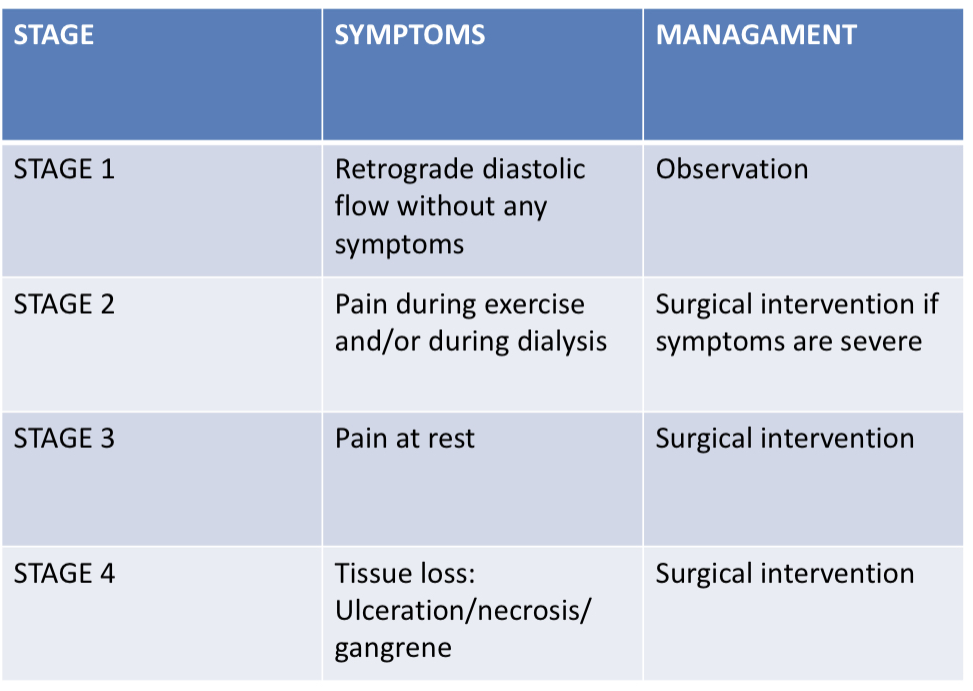 | STAGE | SYMPTOMS | MANAGAMENT |
|---|---|---|
| STAGE 1 | Retrograde diastolic flow without any symptoms | Observation |
| STAGE 2 | Pain during exercise and/or during dialysis | Surgical intervention if symptoms are severe |
| STAGE 3 | Pain at rest | Surgical intervention |
| STAGE 4 | Tissue loss: Ulceration/necrosis/ gangrene | Surgical intervention |